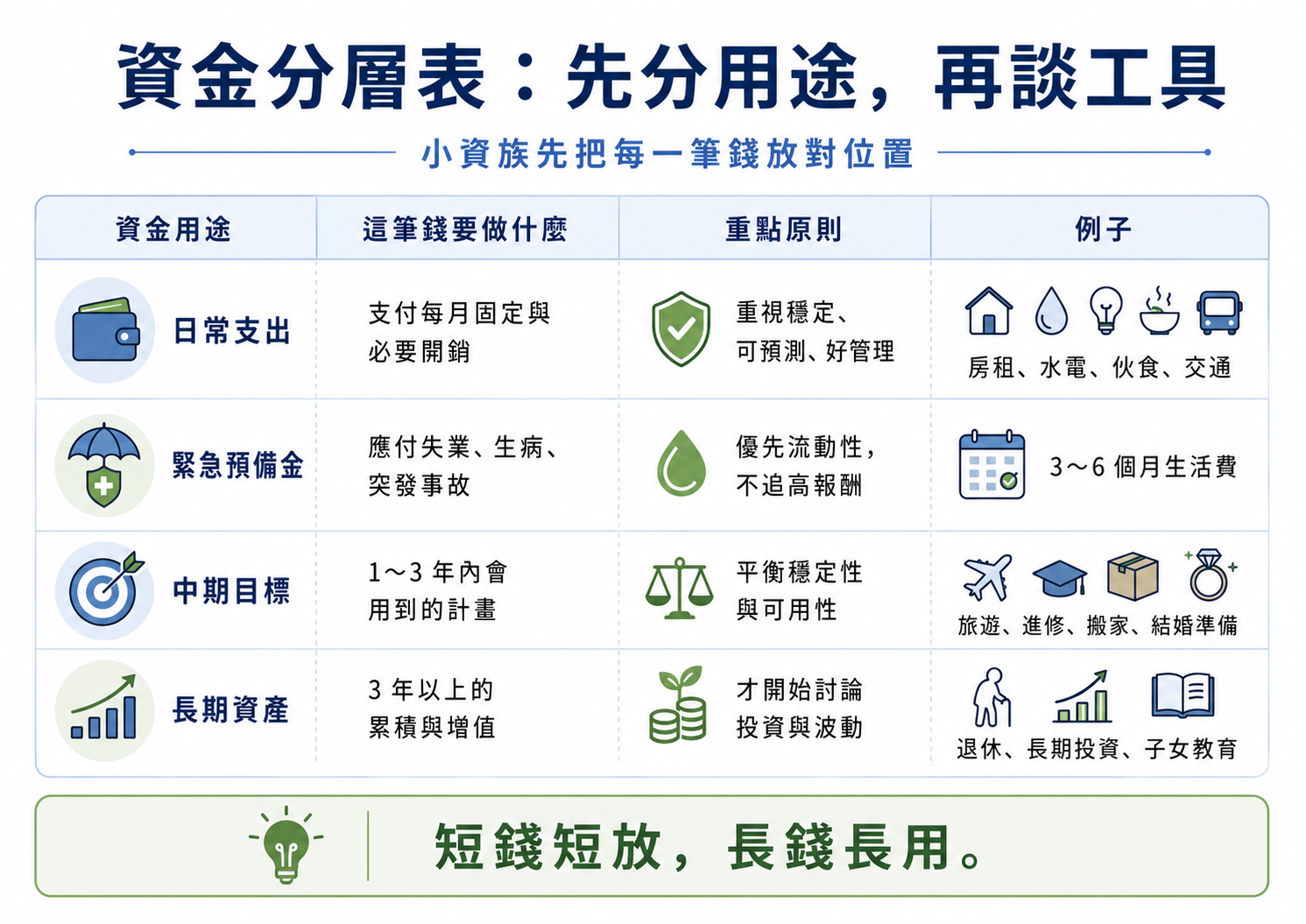 資金分層表：先分用途，再談工具

小資族先把每一筆錢放對位置

| 資金用途 | 這筆錢要做什麼 | 重點原則 | 例子 |
|---|---|---|---|
| 日常支出 | 支付每月固定與必要開銷 | 重視穩定、可預測、好管理 | 房租、水電、伙食、交通 |
| 緊急預備金 | 應付失業、生病、突發事故 | 優先流動性，不追高報酬 | 3～6 個月生活費 |
| 中期目標 | 1～3 年內會用到的計畫 | 平衡穩定性與可用性 | 旅遊、進修、搬家、結婚準備 |
| 長期資產 | 3 年以上的累積與增值 | 才開始討論投資與波動 | 退休、長期投資、子女教育 |

短錢短放，長錢長用。